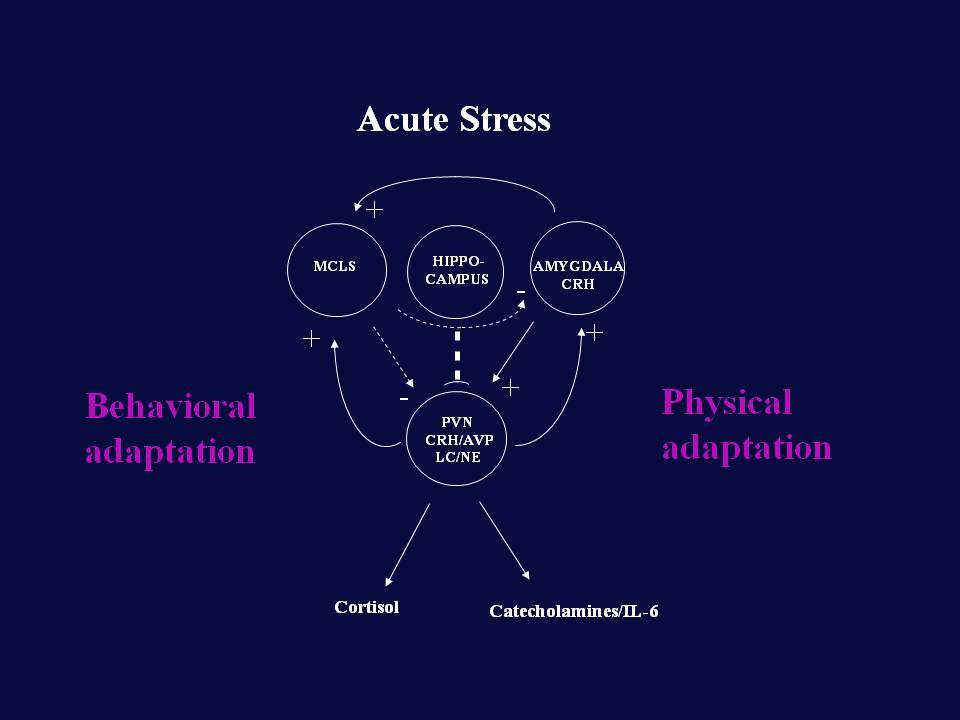 Acute Stress

+

MCLS

HIPPO-CAMPUS

AMYGDALA CRH

-

+

+

-

+

Behavioral adaptation

PVN CRH/AVP LC/NE

Physical adaptation

Cortisol

Catecholamines/IL-6